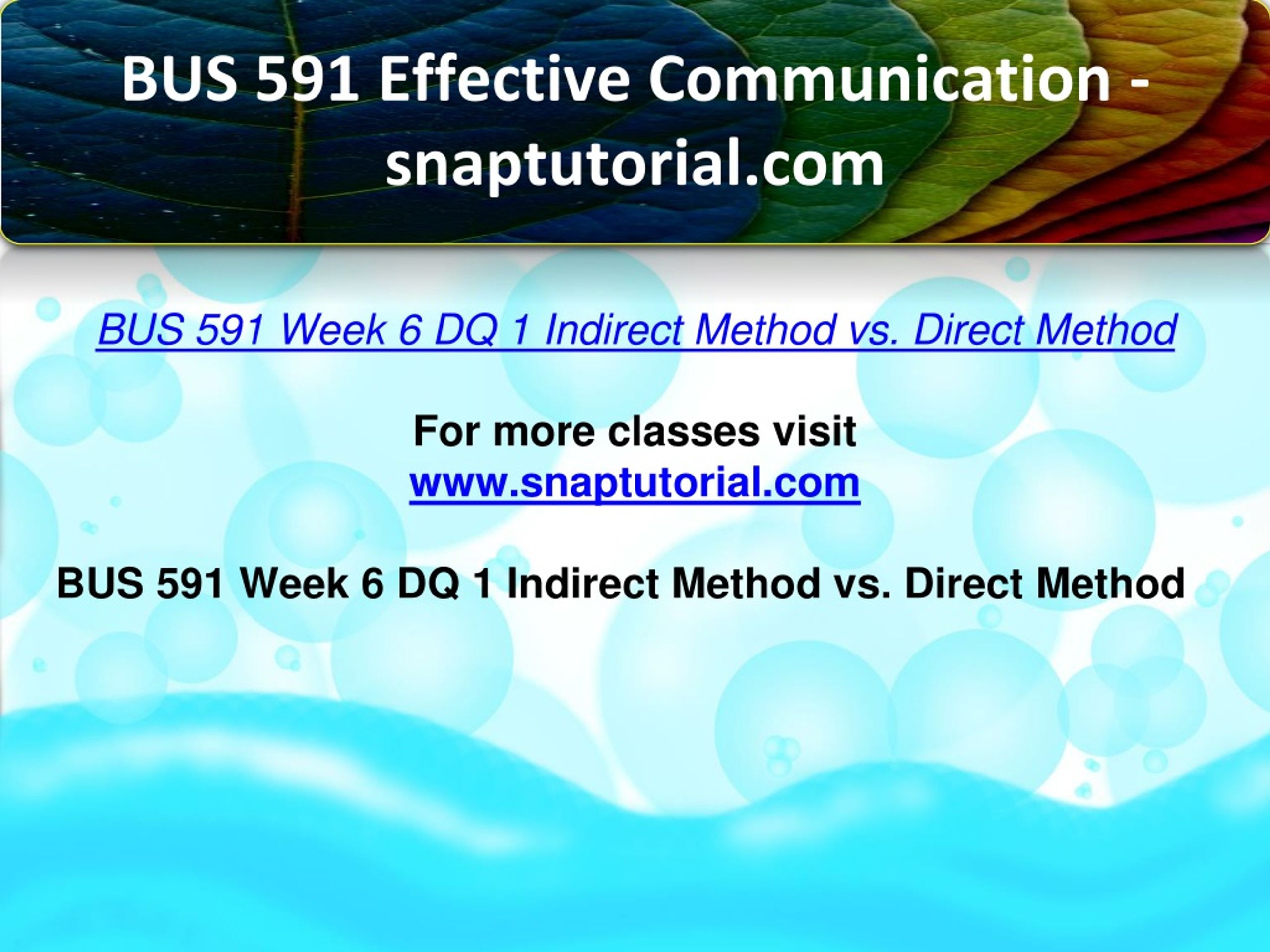 BUS 591 Effective Communication - snaptutorial.com

BUS 591 Week 6 DQ 1 Indirect Method vs. Direct Method

For more classes visit
www.snaptutorial.com

BUS 591 Week 6 DQ 1 Indirect Method vs. Direct Method